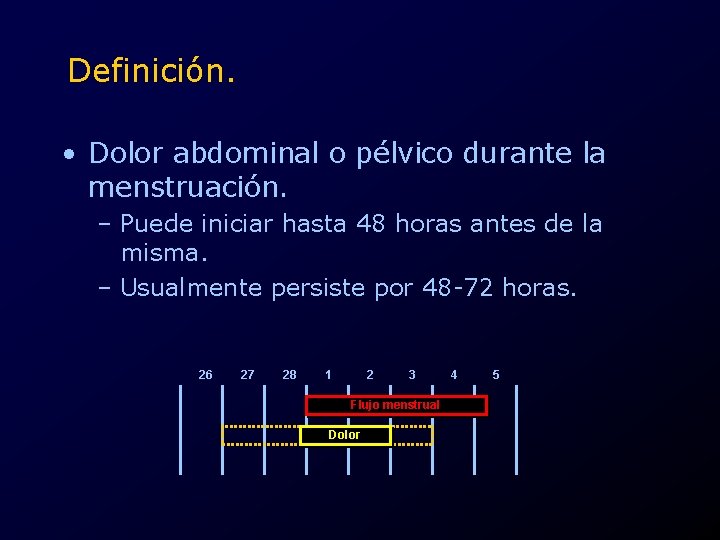 Definición.

• Dolor abdominal o pélvico durante la menstruación.

– Puede iniciar hasta 48 horas antes de la misma.

– Usualmente persiste por 48-72 horas.

26 27 28 1 2 3 4 5

Flujo menstrual

Dolor